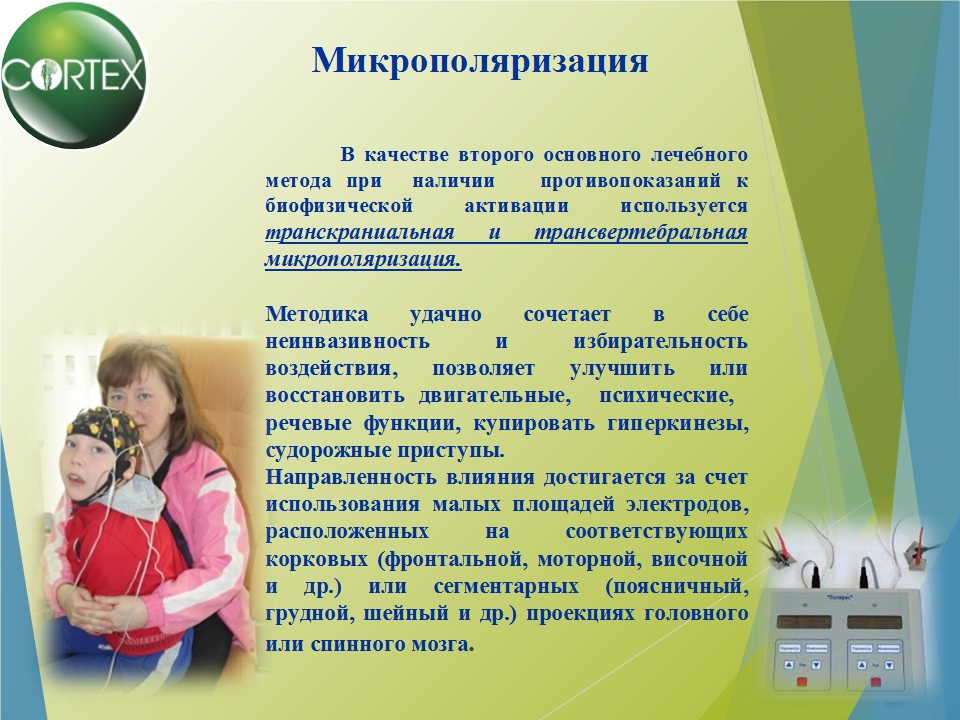 CORTEX

Микрополяризация

В качестве второго основного лечебного метода при наличии противопоказаний к биофизической активации используется транскраниальная и трансвертебральная микрополяризация.

Методика удачно сочетает в себе неинвазивность и избирательность воздействия, позволяет улучшить или восстановить двигательные, психические, речевые функции, купировать гиперкинезы, судорожные приступы.
Направленность влияния достигается за счет использования малых площадей электродов, расположенных на соответствующих корковых (фронтальной, моторной, височной и др.) или сегментарных (поясничный, грудной, шейный и др.) проекциях головного или спинного мозга.

"Полярис"